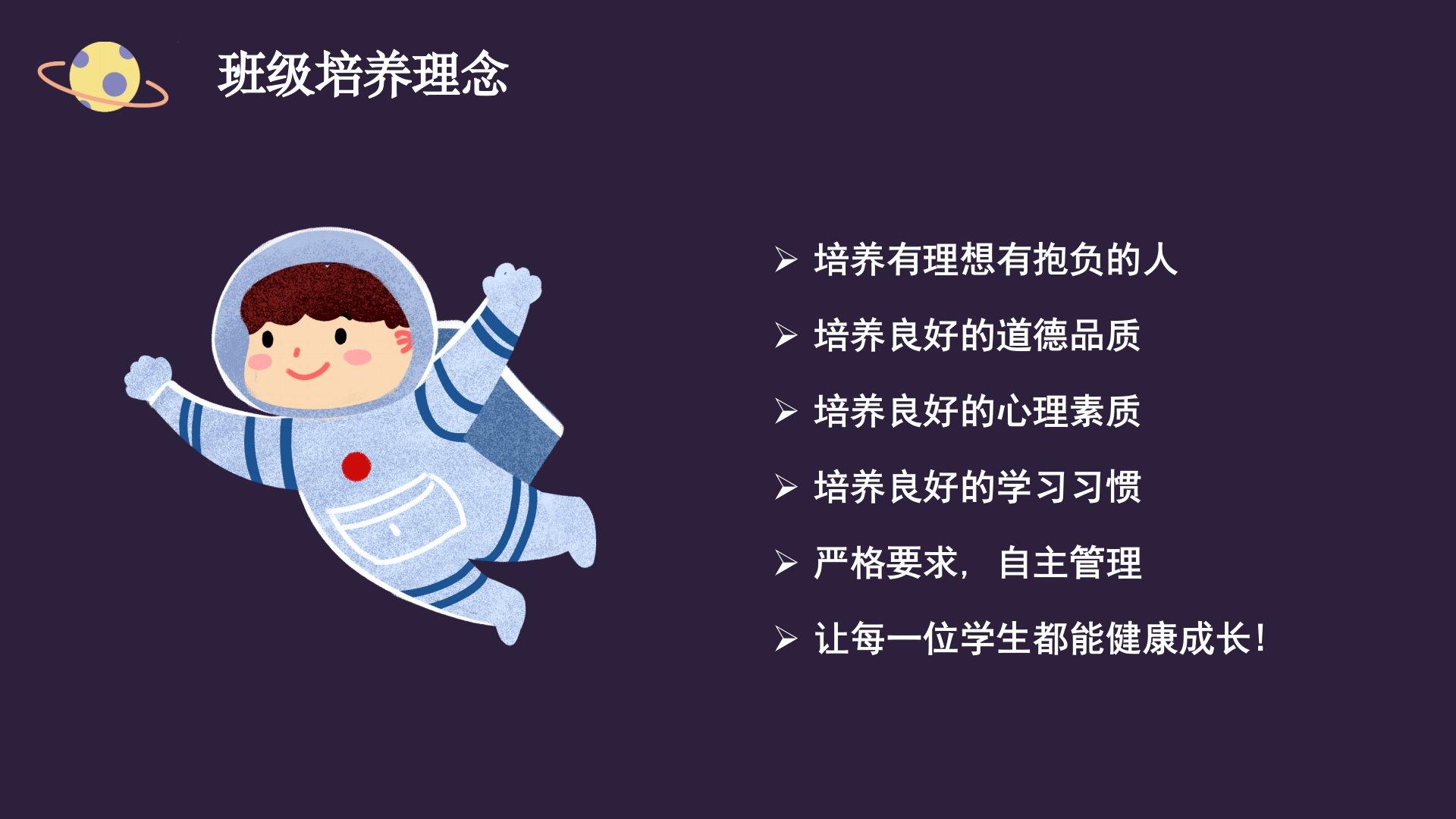 班级培养理念

➢ 培养有理想有抱负的人

➢ 培养良好的道德品质

➢ 培养良好的心理素质

➢ 培养良好的学习习惯

➢ 严格要求，自主管理

➢ 让每一位学生都能健康成长！